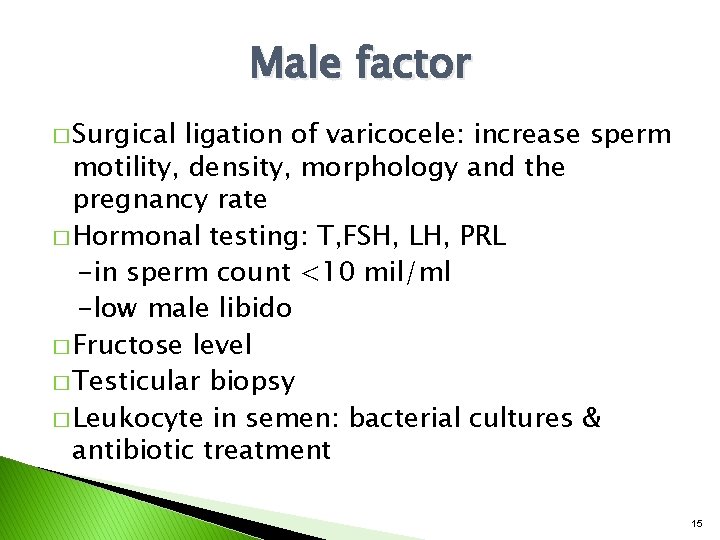 Male factor

□ Surgical ligation of varicocele: increase sperm motility, density, morphology and the pregnancy rate

□ Hormonal testing: T,FSH, LH, PRL
-in sperm count <10 mil/ml
-low male libido

□ Fructose level

□ Testicular biopsy

□ Leukocyte in semen: bacterial cultures & antibiotic treatment

15